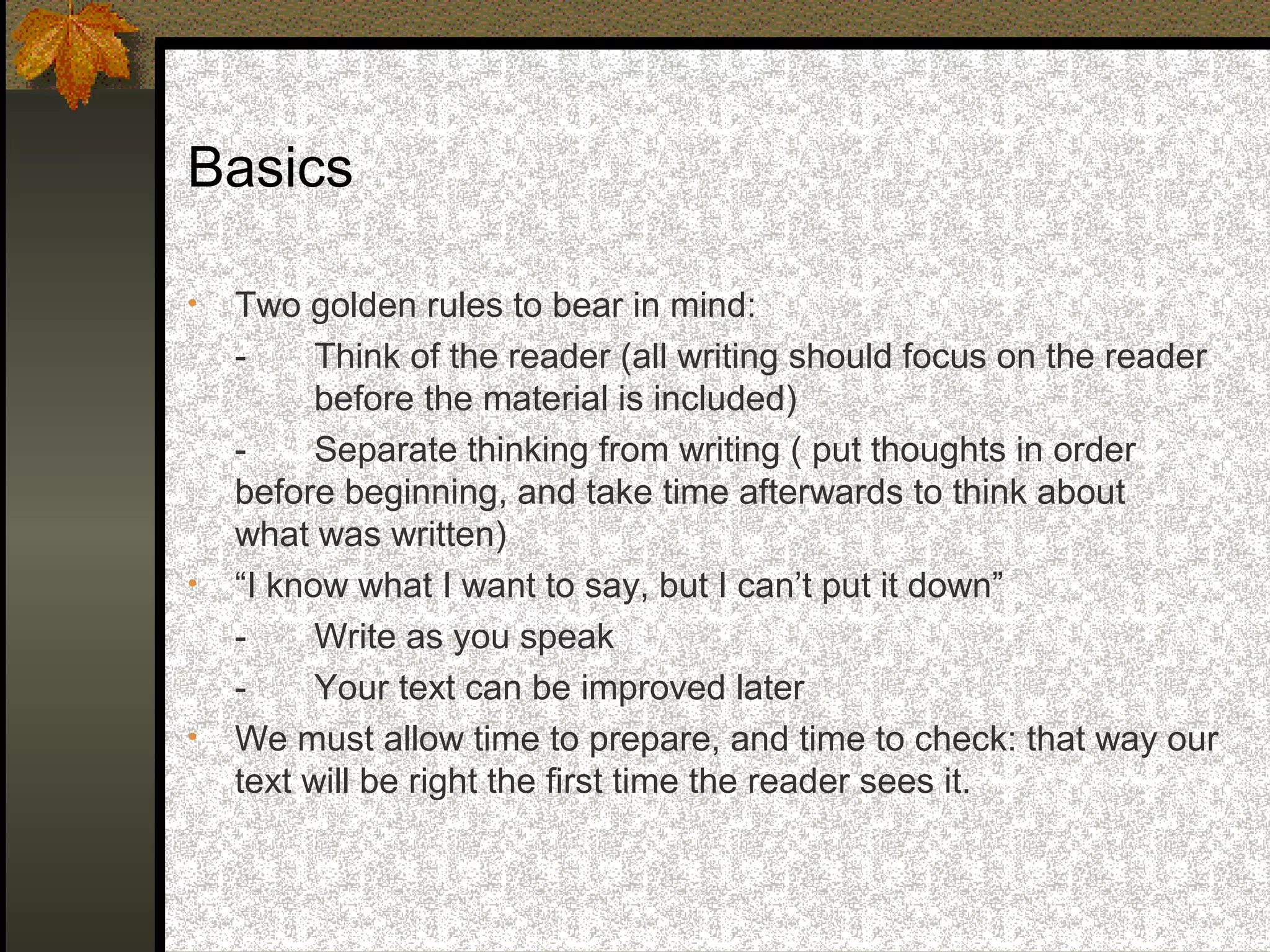 Basics

• Two golden rules to bear in mind:

- Think of the reader (all writing should focus on the reader before the material is included)

- Separate thinking from writing ( put thoughts in order before beginning, and take time afterwards to think about what was written)

• “I know what I want to say, but I can’t put it down”

- Write as you speak

- Your text can be improved later

• We must allow time to prepare, and time to check: that way our text will be right the first time the reader sees it.